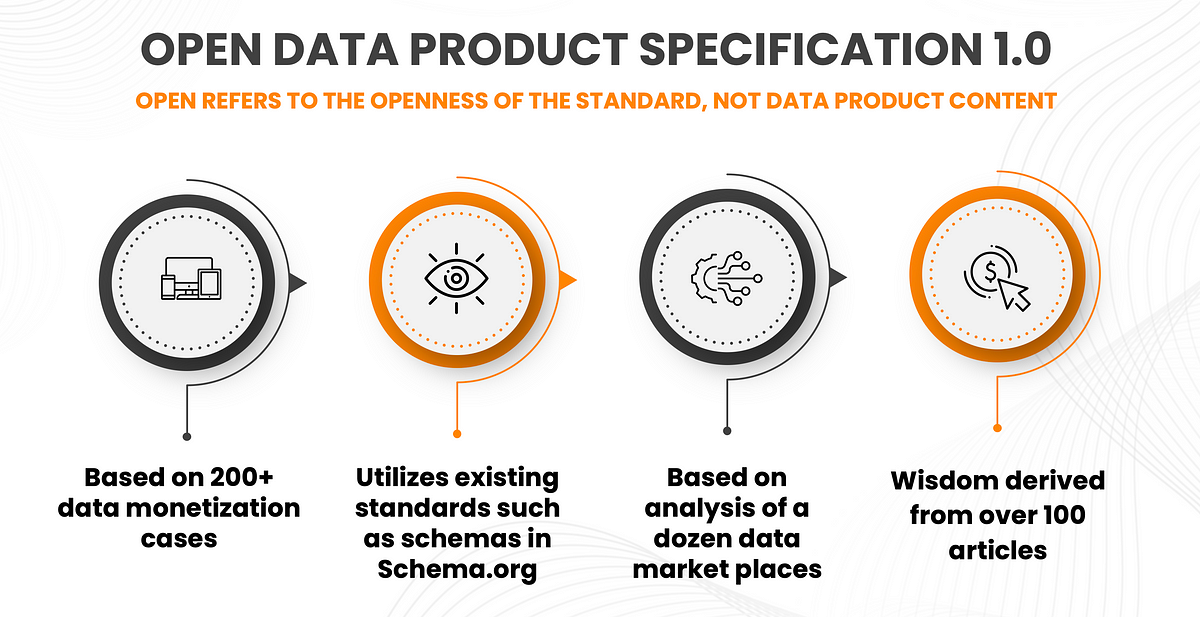 OPEN DATA PRODUCT SPECIFICATION 1.0

OPEN REFERS TO THE OPENNESS OF THE STANDARD, NOT DATA PRODUCT CONTENT

Based on 200+ data monetization cases

Utilizes existing standards such as schemas in Schema.org

Based on analysis of a dozen data market places

Wisdom derived from over 100 articles